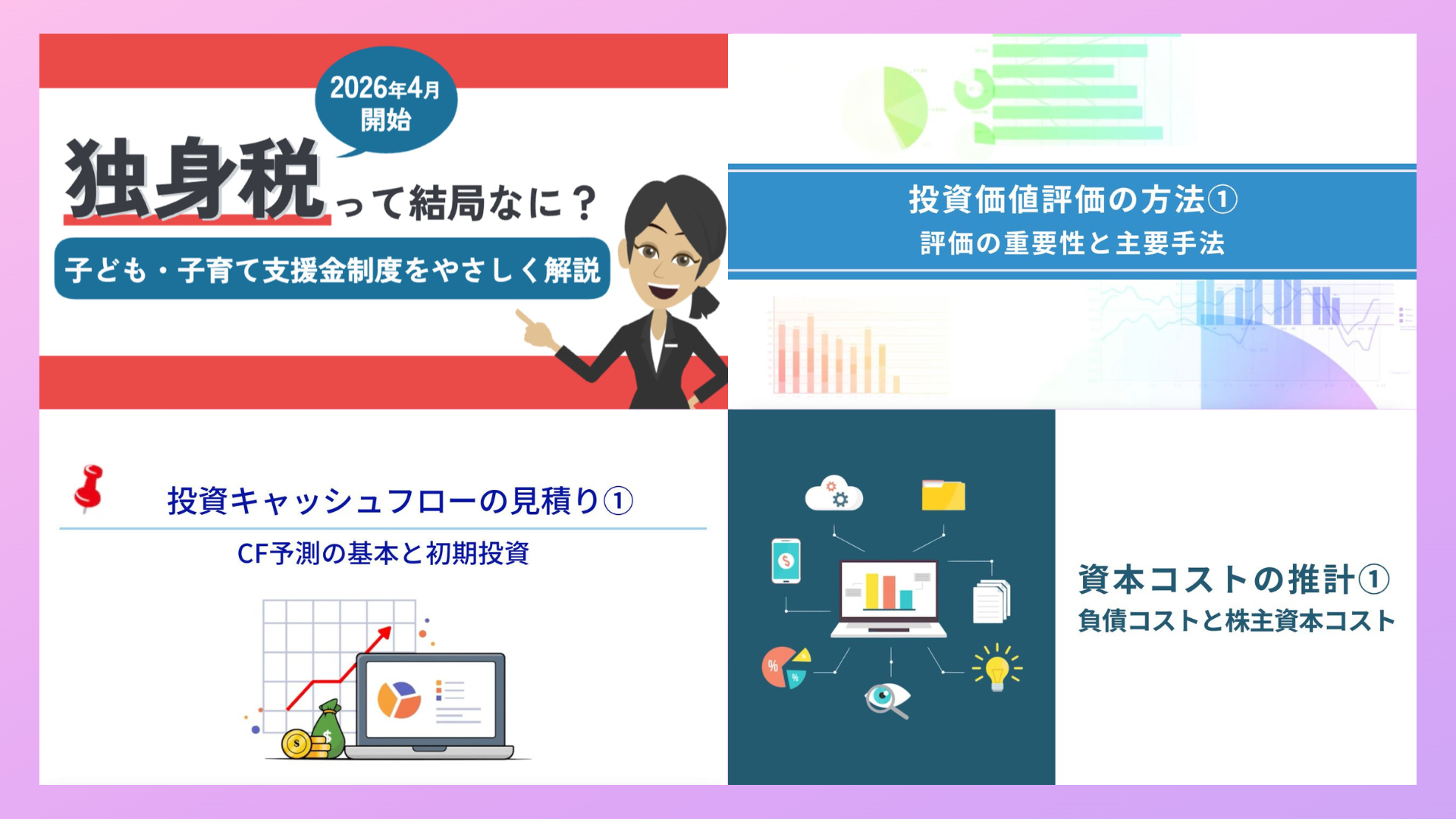 2026年4月
開始

独身税って結局なに？

子ども・子育て支援金制度をやさしく解説

投資価値評価の方法①
評価の重要性と主要手法

投資キャッシュフローの見積り①
CF予測の基本と初期投資

資本コストの推計①
負債コストと株主資本コスト